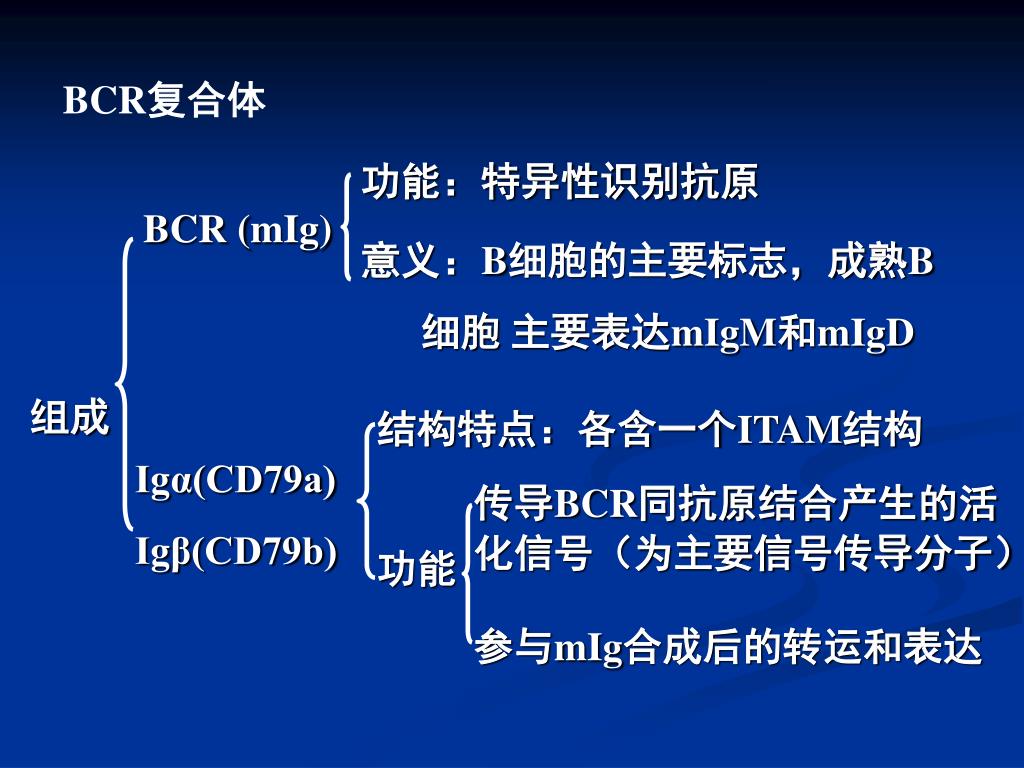 BCR复合体

组成

BCR (mIg)

功能：特异性识别抗原

意义：B细胞的主要标志，成熟B细胞 主要表达mIgM和mIgD

Igα(CD79a)

Igβ(CD79b)

结构特点：各含一个ITAM结构

功能

传导BCR同抗原结合产生的活化信号（为主要信号传导分子）

参与mIg合成后的转运和表达